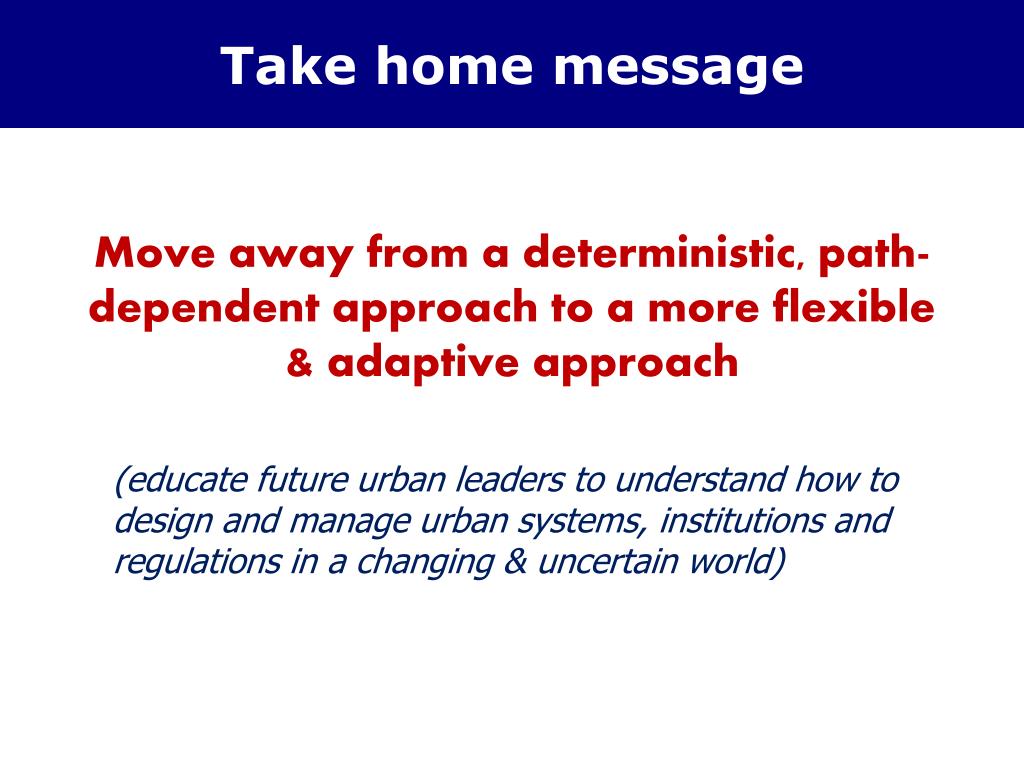 Take home message

Move away from a deterministic, path-dependent approach to a more flexible & adaptive approach

(educate future urban leaders to understand how to design and manage urban systems, institutions and regulations in a changing & uncertain world)